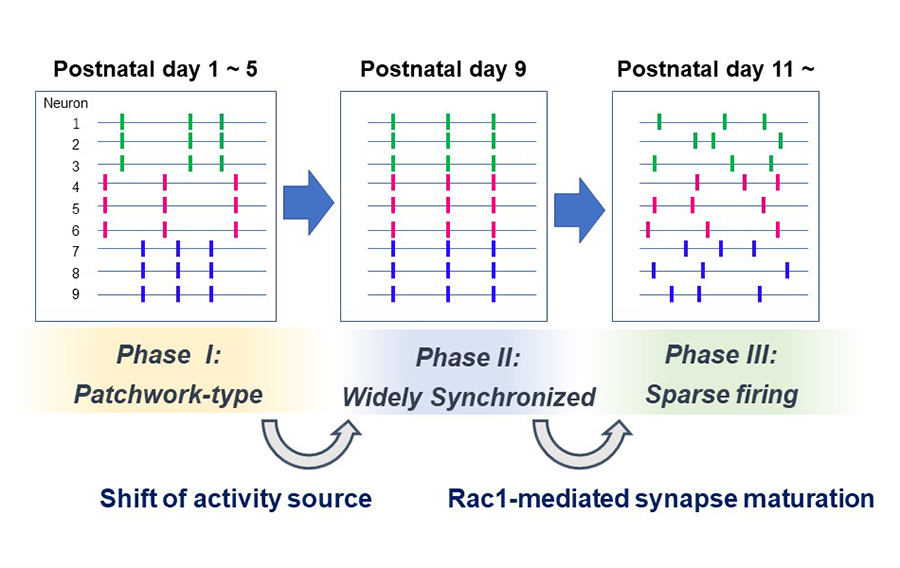 Postnatal day 1 ~ 5

Neuron
1
2
3
4
5
6
7
8
9

Postnatal day 9

Postnatal day 11 ~

Phase I:
Patchwork-type

Phase II:
Widely Synchronized

Phase III:
Sparse firing

Shift of activity source

Rac1-mediated synapse maturation